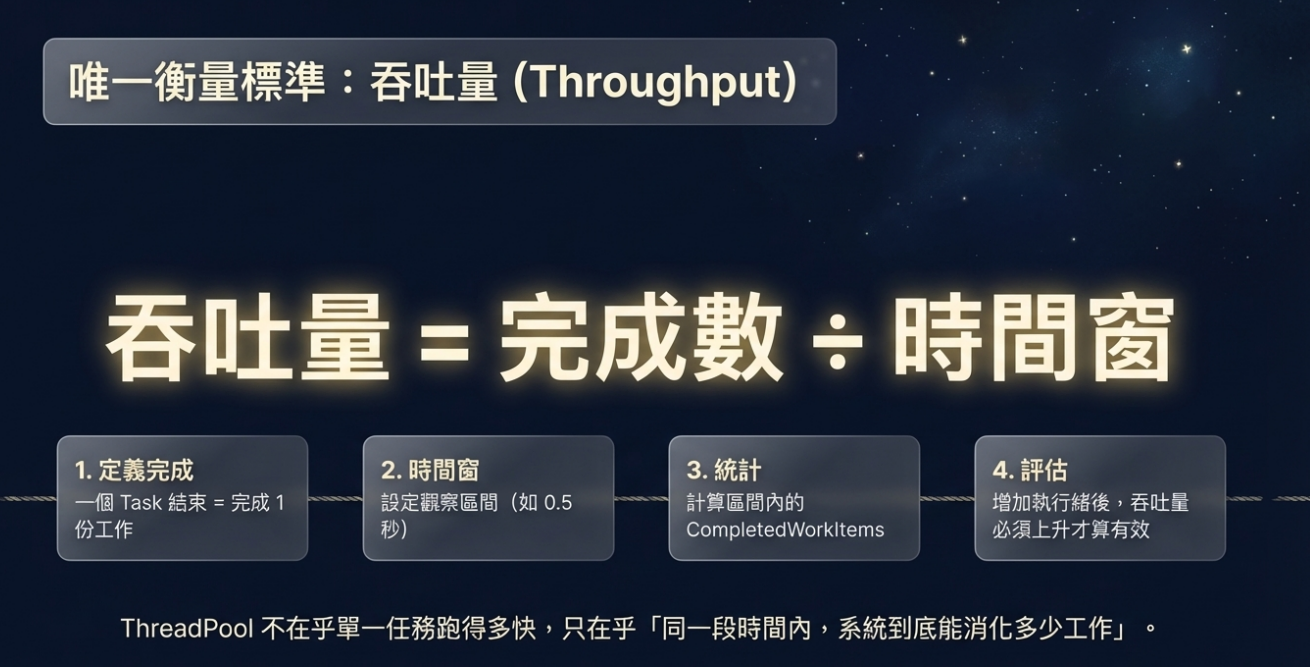 唯一衡量標準：吞吐量 (Throughput)

吞吐量 = 完成數 ÷ 時間窗

1. 定義完成
一個 Task 結束 = 完成 1 份工作

2. 時間窗
設定觀察區間（如 0.5 秒）

3. 統計
計算區間內的 CompletedWorkItems

4. 評估
增加執行緒後，吞吐量必須上升才算有效

ThreadPool 不在乎單一任務跑得多快，只在乎「同一段時間內，系統到底能消化多少工作」。